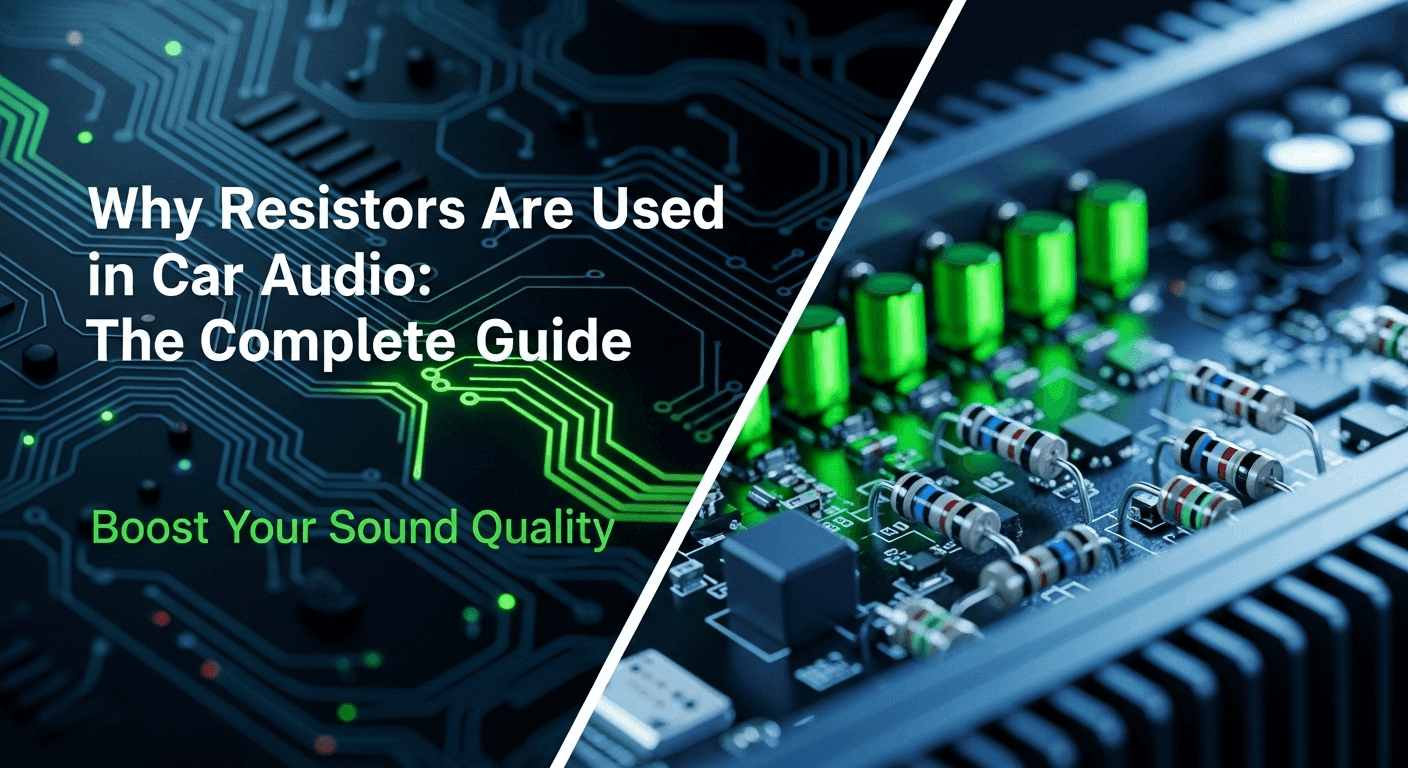 Why Resistors Are Used in Car Audio: The Complete Guide

Boost Your Sound Quality